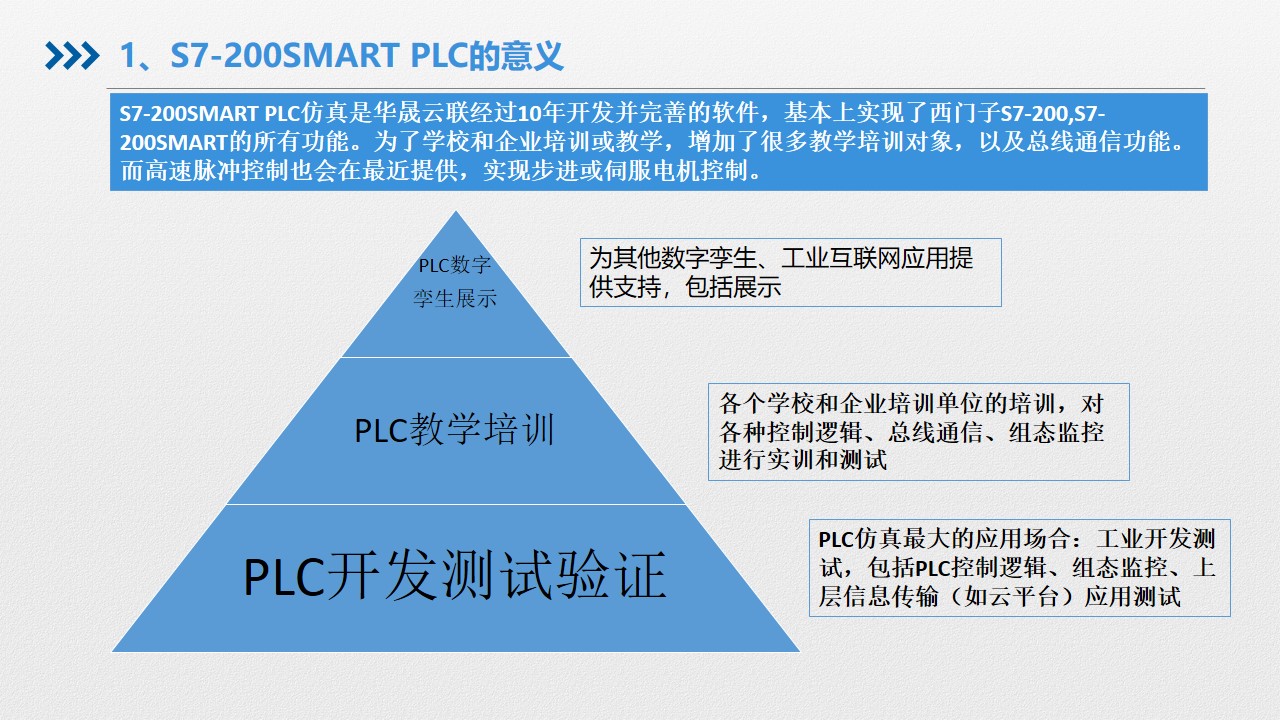 1、S7-200SMART PLC的意义

S7-200SMART PLC仿真是华晟云联经过10年开发并完善的软件，基本上实现了西门子S7-200,S7-200SMART的所有功能。为了学校和企业培训或教学，增加了很多教学培训对象，以及总线通信功能。而高速脉冲控制也会在最近提供，实现步进或伺服电机控制。

PLC数字孪生展示

为其他数字孪生、工业互联网应用提供支持，包括展示

PLC教学培训

各个学校和企业培训单位的培训，对各种控制逻辑、总线通信、组态监控进行实训和测试

PLC开发测试验证

PLC仿真最大的应用场合：工业开发测试，包括PLC控制逻辑、组态监控、上层信息传输（如云平台）应用测试